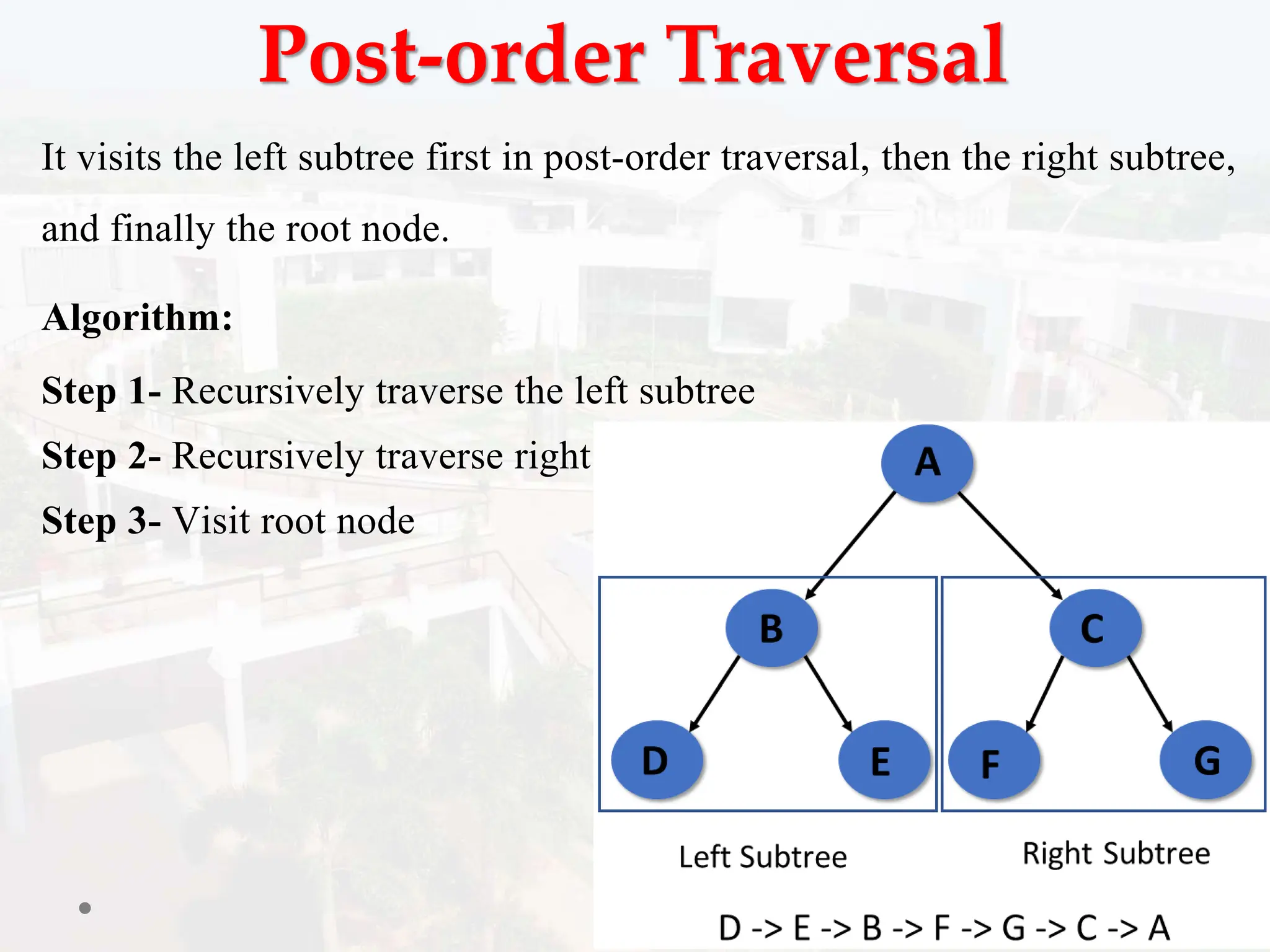 Post-order Traversal

It visits the left subtree first in post-order traversal, then the right subtree, and finally the root node.

Algorithm:

Step 1- Recursively traverse the left subtree

Step 2- Recursively traverse right

Step 3- Visit root node

A

B

C

D

E

F

G

Left Subtree

Right Subtree

D -> E -> B -> F -> G -> C -> A